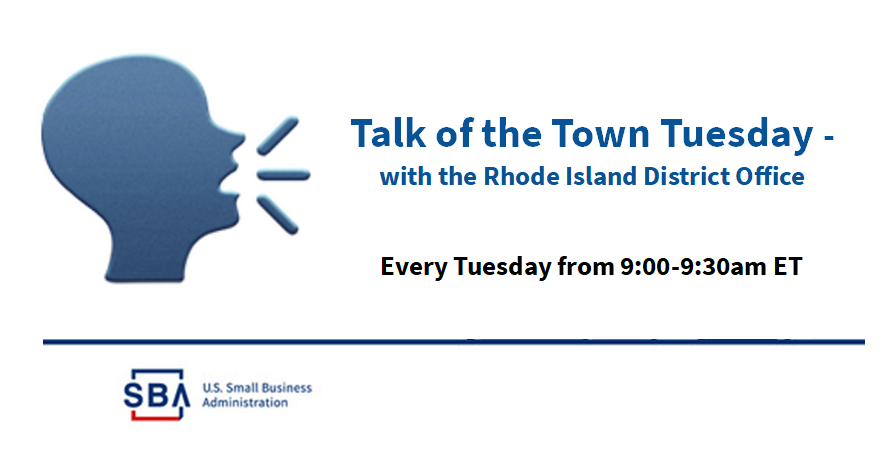 Talk of the Town Tuesday -
with the Rhode Island District Office

Every Tuesday from 9:00-9:30am ET

SBA U.S. Small Business Administration